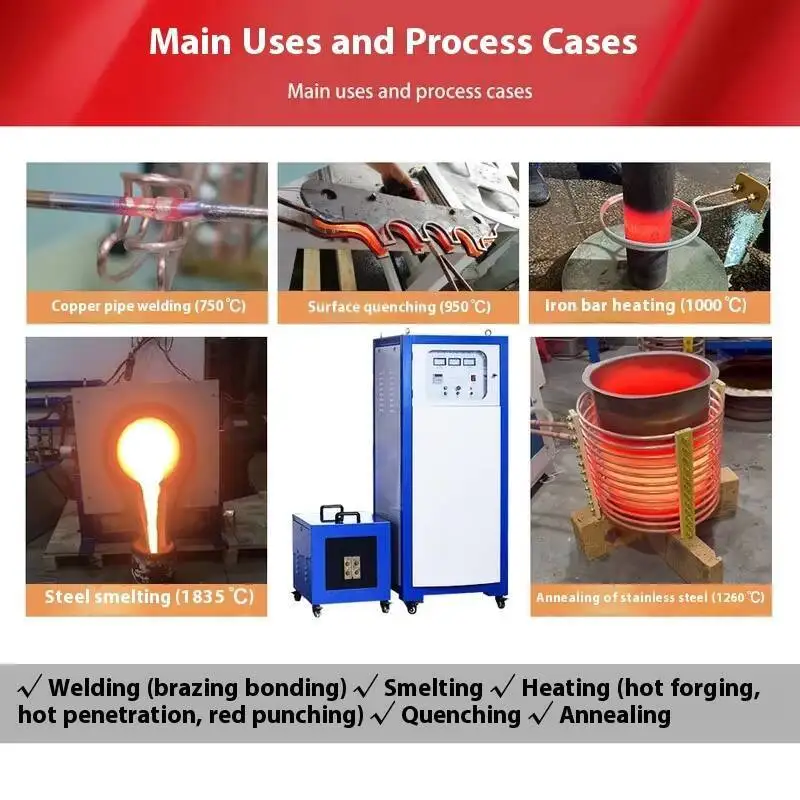 Main Uses and Process Cases

Main uses and process cases

Copper pipe welding (750 ℃)

Surface quenching (950 ℃)

Iron bar heating (1000 ℃)

Steel smelting (1835 ℃)

Annealing of stainless steel (1260 ℃)

√ Welding (brazing bonding) √ Smelting √ Heating (hot forging, hot penetration, red punching) √ Quenching √ Annealing